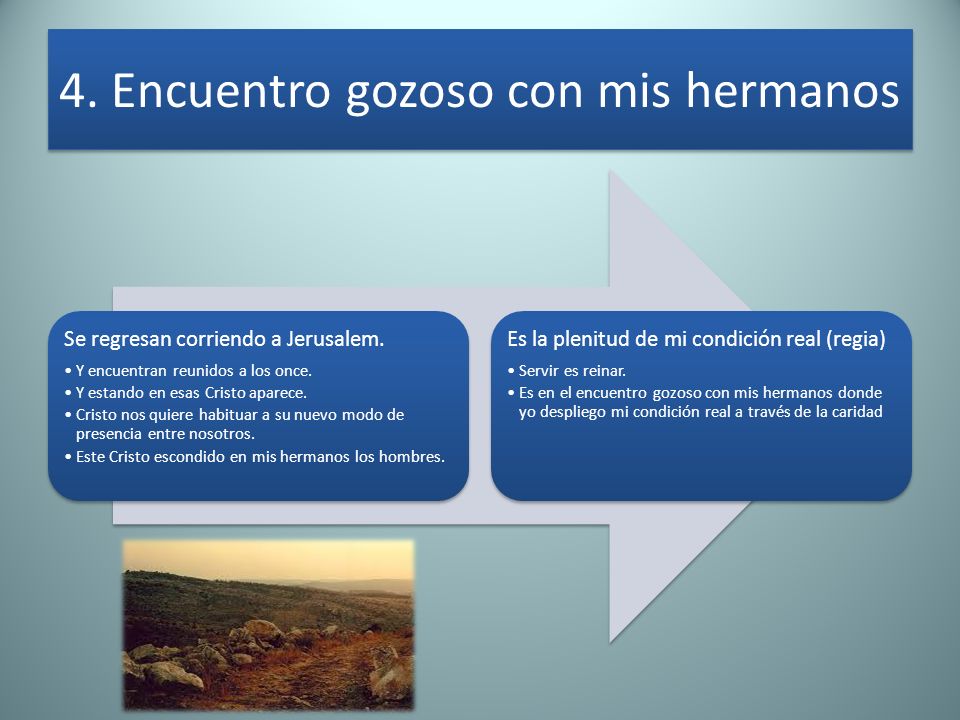 4. Encuentro gozoso con mis hermanos

Se regresan corriendo a Jerusalem.

• Y encuentran reunidos a los once.
• Y estando en esas Cristo aparece.
• Cristo nos quiere habituar a su nuevo modo de presencia entre nosotros.
• Este Cristo escondido en mis hermanos los hombres.

Es la plenitud de mi condición real (regia)

• Servir es reinar.
• Es en el encuentro gozoso con mis hermanos donde yo despliego mi condición real a través de la caridad